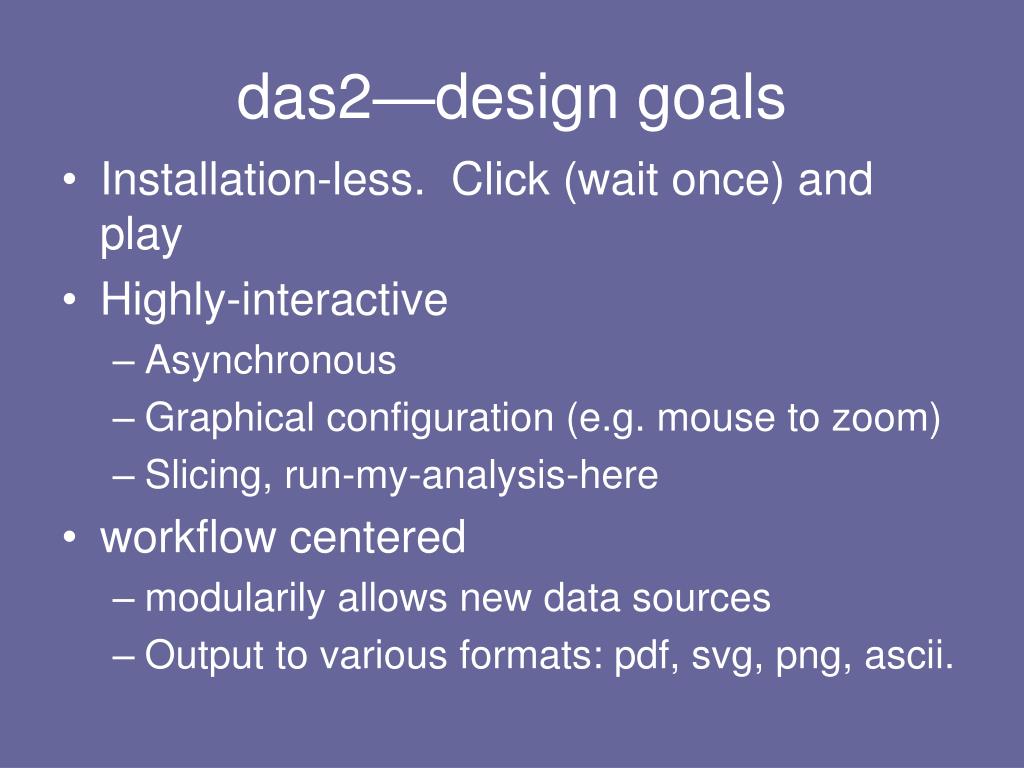 das2—design goals

• Installation-less. Click (wait once) and play
• Highly-interactive
– Asynchronous
– Graphical configuration (e.g. mouse to zoom)
– Slicing, run-my-analysis-here
• workflow centered
– modularily allows new data sources
– Output to various formats: pdf, svg, png, ascii.